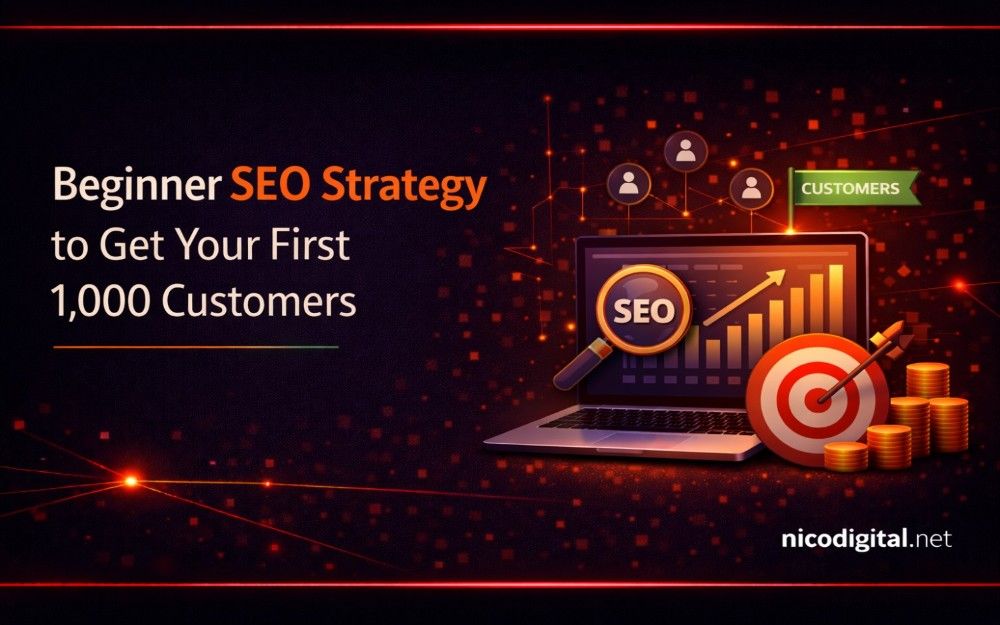 Beginner SEO Strategy to Get Your First 1,000 Customers

CUSTOMERS

SEO

nicodigital.net